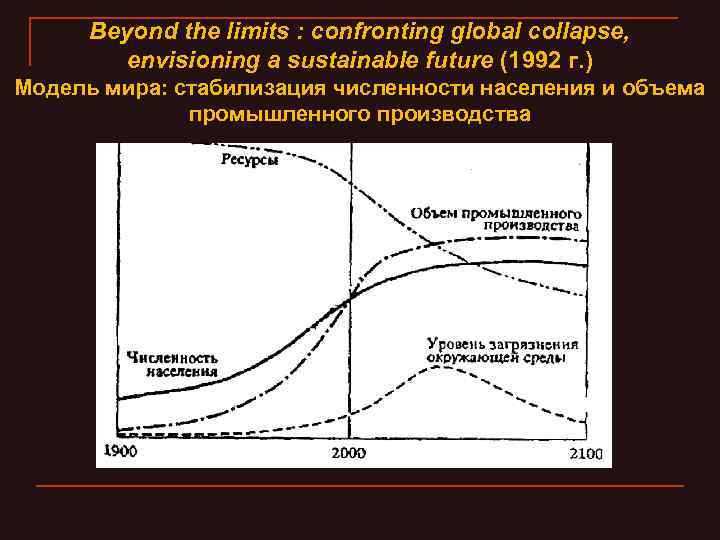 Beyond the limits : confronting global collapse, envisioning a sustainable future (1992 г.)
Модель мира: стабилизация численности населения и объема промышленного производства

Ресурсы

Объем промышленного производства

Численность населения

Уровень загрязнения окружающей среды

1900

2000

2100